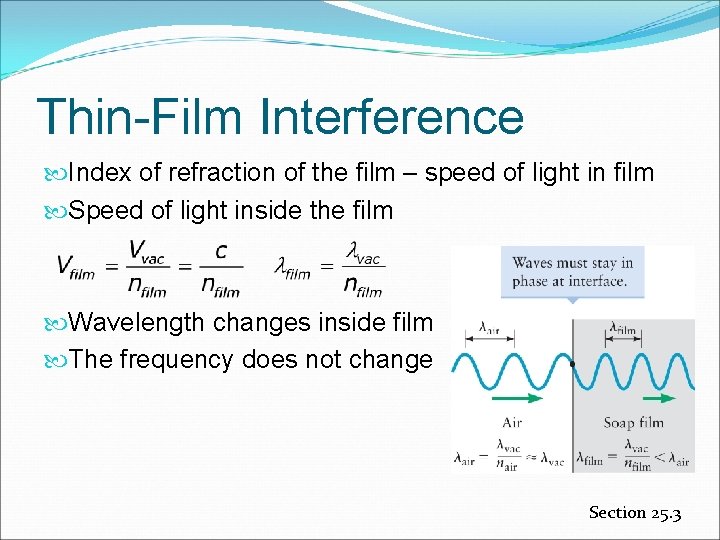 Thin-Film Interference

Index of refraction of the film – speed of light in film

Speed of light inside the film

$v_{film} = \frac{v_{vac}}{n_{film}} = \frac{c}{n_{film}}$ $\lambda_{film} = \frac{\lambda_{vac}}{n_{film}}$

Wavelength changes inside film

The frequency does not change

Waves must stay in phase at interface.

$\lambda_{air}$

$\lambda_{film}$

Air

Soap film

$\lambda_{air} = \frac{\lambda_{vac}}{n_{air}} \approx \lambda_{vac}$

$\lambda_{film} = \frac{\lambda_{vac}}{n_{film}} < \lambda_{air}$

Section 25.3